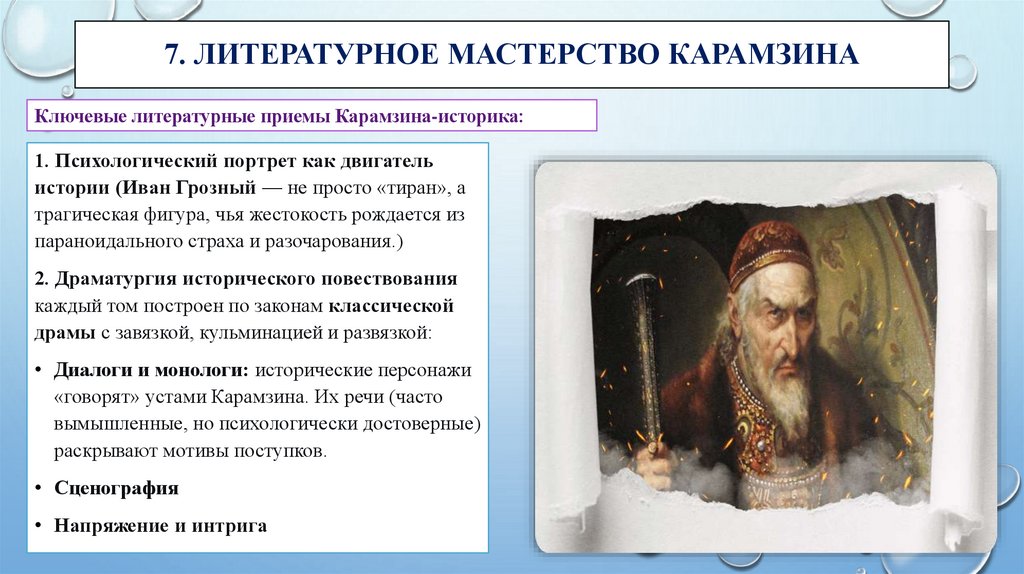 7. ЛИТЕРАТУРНОЕ МАСТЕРСТВО КАРАМЗИНА

Ключевые литературные приемы Карамзина-историка:

1. Психологический портрет как двигатель истории (Иван Грозный — не просто «тиран», а трагическая фигура, чья жестокость рождается из параноидального страха и разочарования.)

2. Драматургия исторического повествования каждый том построен по законам классической драмы с завязкой, кульминацией и развязкой:

• Диалоги и монологи: исторические персонажи «говорят» устами Карамзина. Их речи (часто вымышленные, но психологически достоверные) раскрывают мотивы поступков.

• Сценография

• Напряжение и интрига